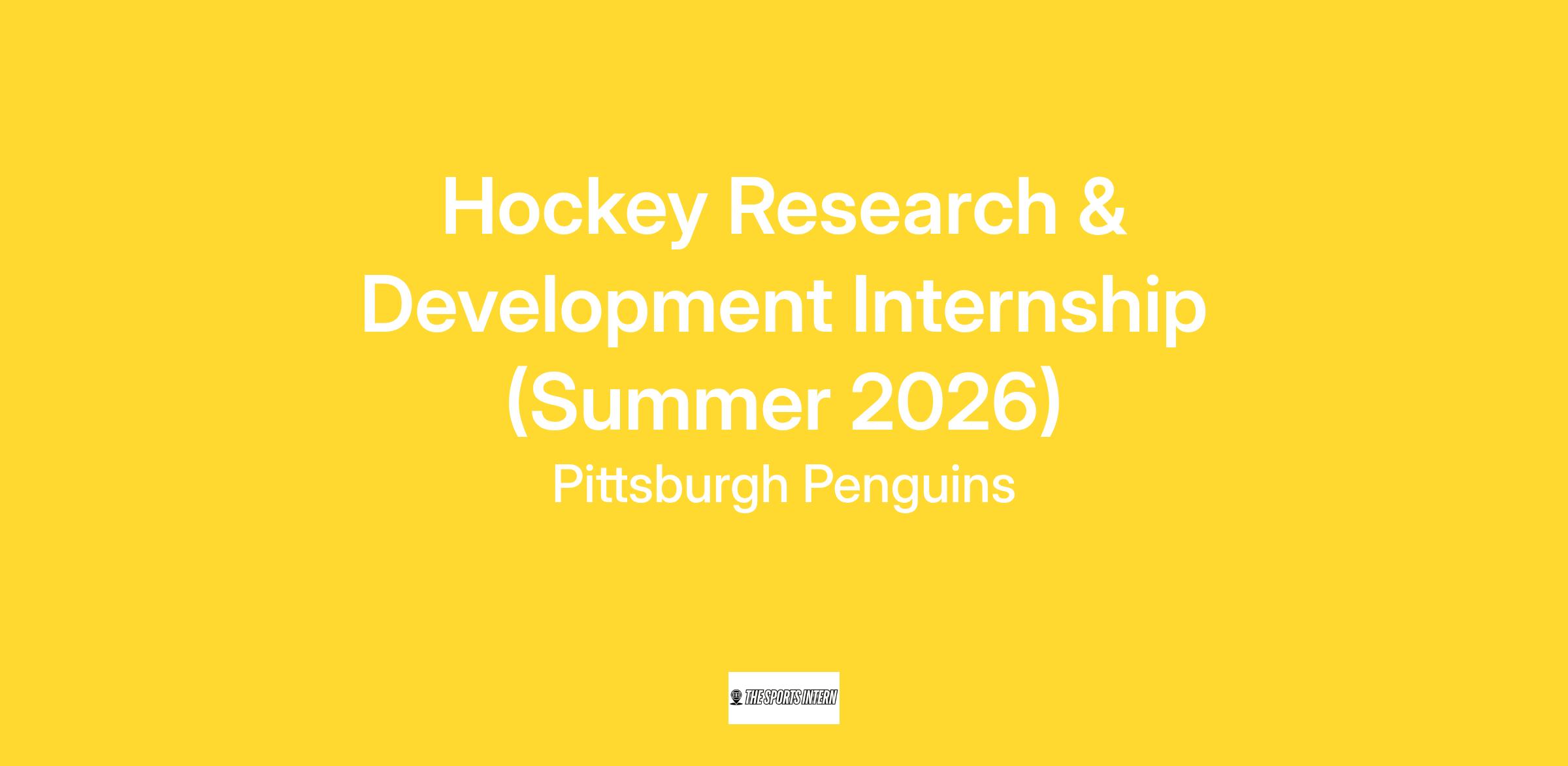 Hockey Research & Development Internship (Summer 2026)

Pittsburgh Penguins

THE SPORTS INTERN